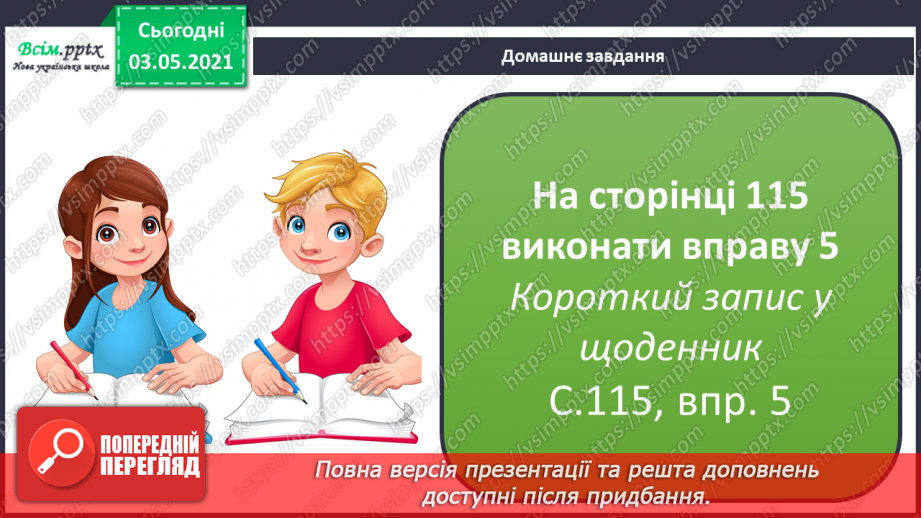 Всім.pptx
Нова українська школа

Сьогодні
03.05.2021

Домашнє завдання

На сторінці 115 виконати вправу 5
Короткий запис у щоденник
С.115, впр. 5

ПОПЕРЕДНІЙ ПЕРЕГЛЯД

Повна версія презентації та решта доповнень доступні після придбання.

https://vsimpptx.com